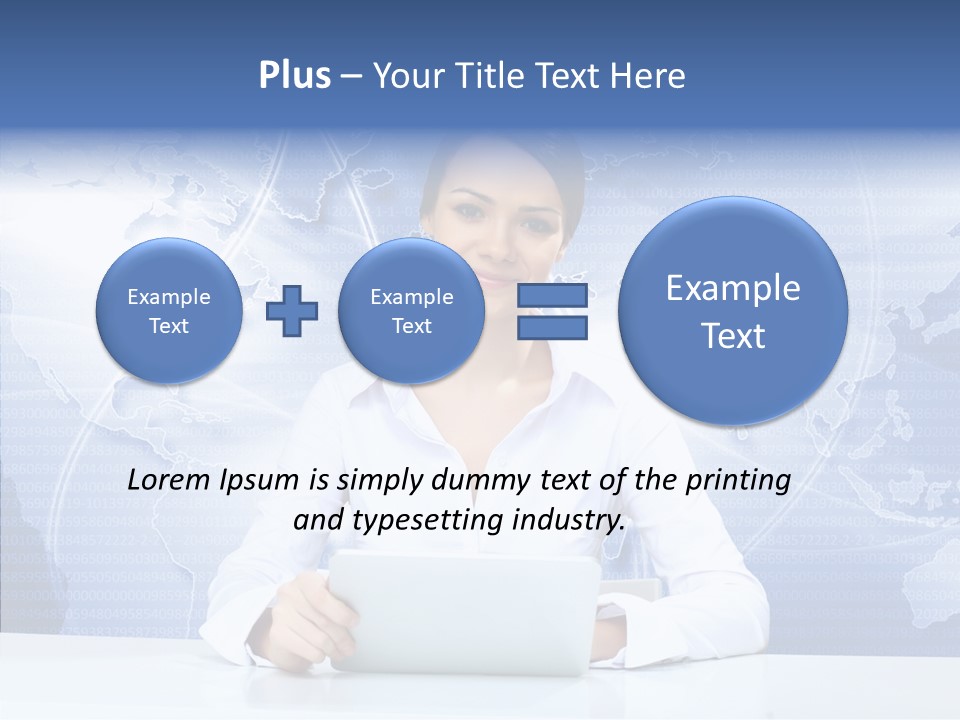 Plus – Your Title Text Here

Example Text

Example Text

Example Text

Lorem Ipsum is simply dummy text of the printing and typesetting industry.